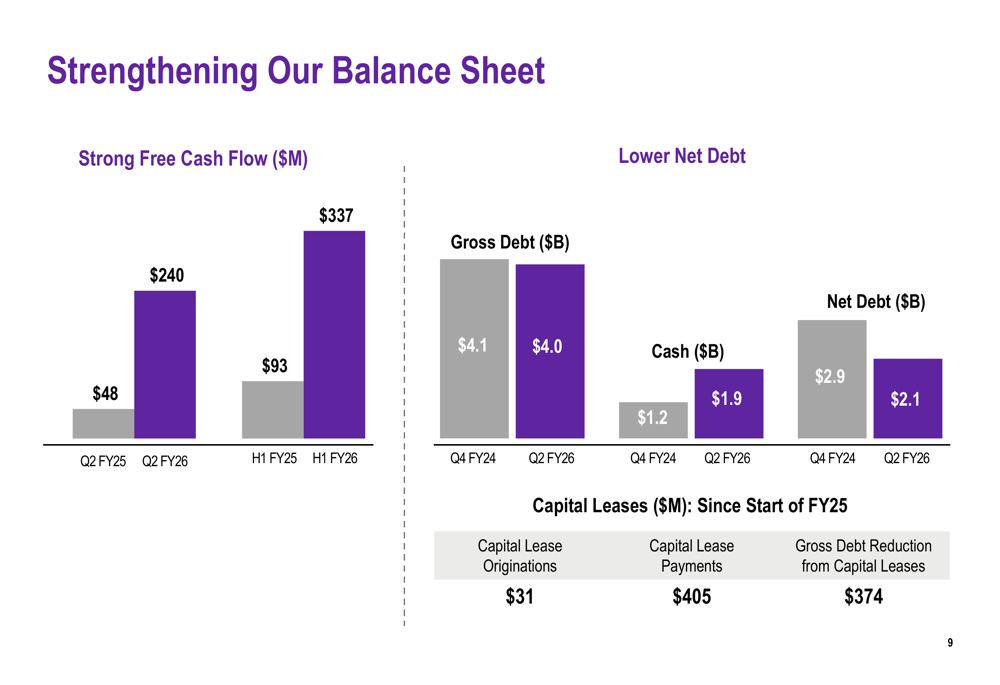 Strengthening Our Balance Sheet

Strong Free Cash Flow ($M)

$48
$240
$93
$337

Q2 FY25 Q2 FY26 H1 FY25 H1 FY26

Lower Net Debt

Gross Debt ($B)
$4.1
$4.0

Cash ($B)
$1.2
$1.9

Net Debt ($B)
$2.9
$2.1

Q4 FY24 Q2 FY26 Q4 FY24 Q2 FY26 Q4 FY24 Q2 FY26

Capital Leases ($M): Since Start of FY25

| Capital Lease Originations | Capital Lease Payments | Gross Debt Reduction from Capital Leases |
|---|---|---|
| $31 | $405 | $374 |

9